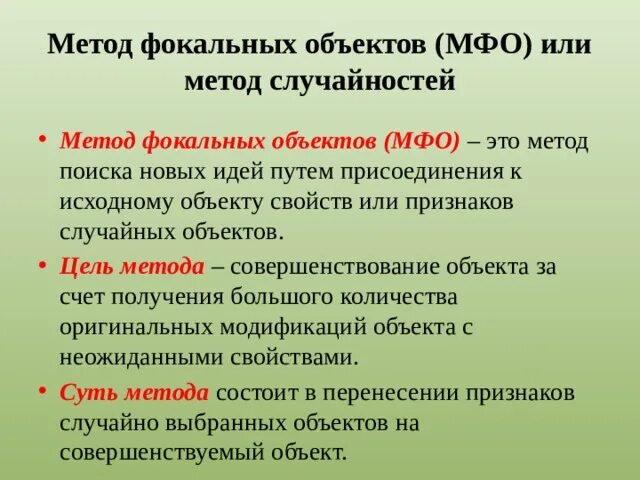 Метод фокальных объектов (МФО) или метод случайностей

• Метод фокальных объектов (МФО) – это метод поиска новых идей путем присоединения к исходному объекту свойств или признаков случайных объектов.

• Цель метода – совершенствование объекта за счет получения большого количества оригинальных модификаций объекта с неожиданными свойствами.

• Суть метода состоит в перенесении признаков случайно выбранных объектов на совершенствуемый объект.